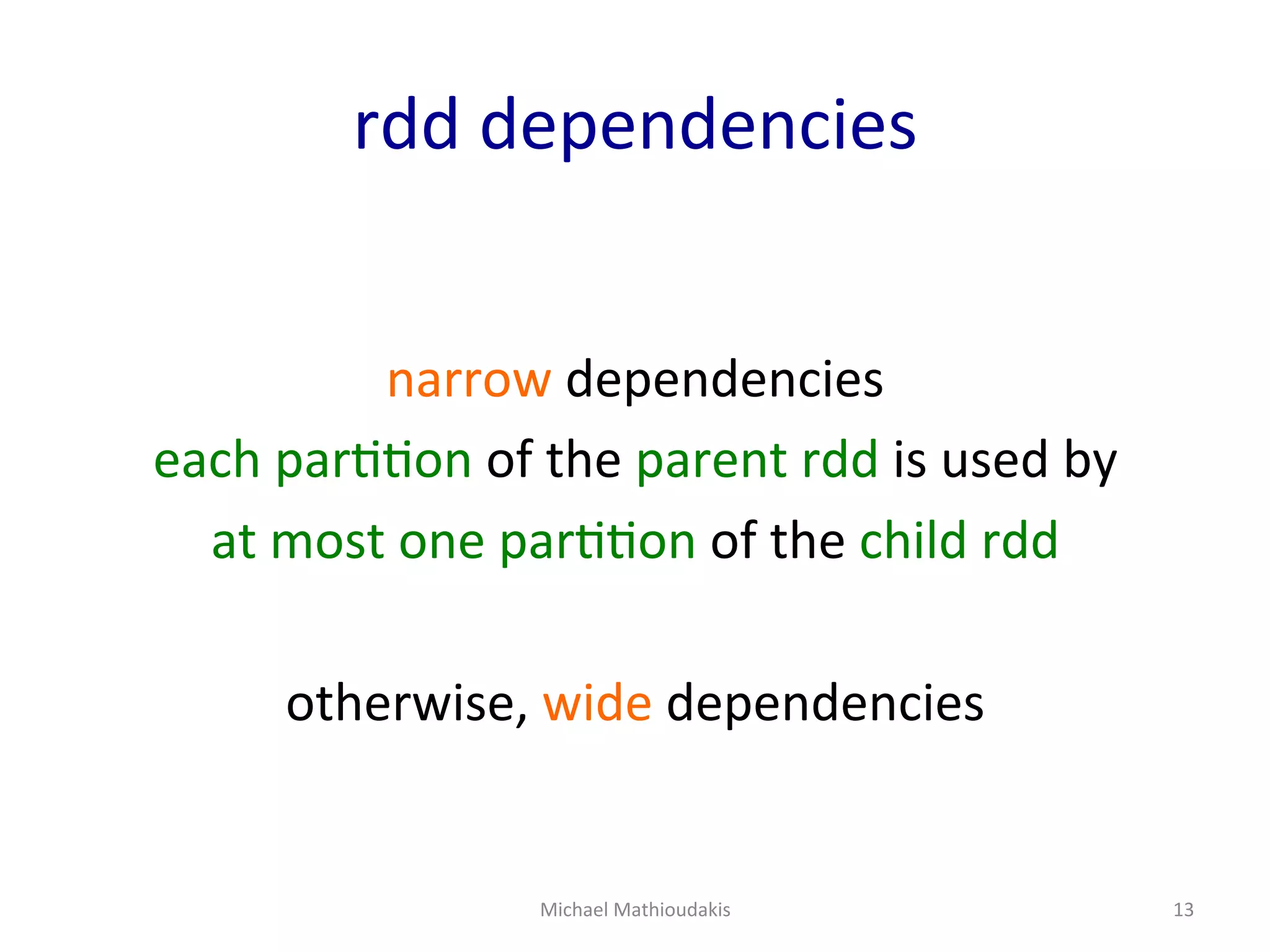 rdd dependencies

narrow dependencies

each partition of the parent rdd is used by at most one partition of the child rdd

otherwise, wide dependencies

Michael Mathioudakis

13